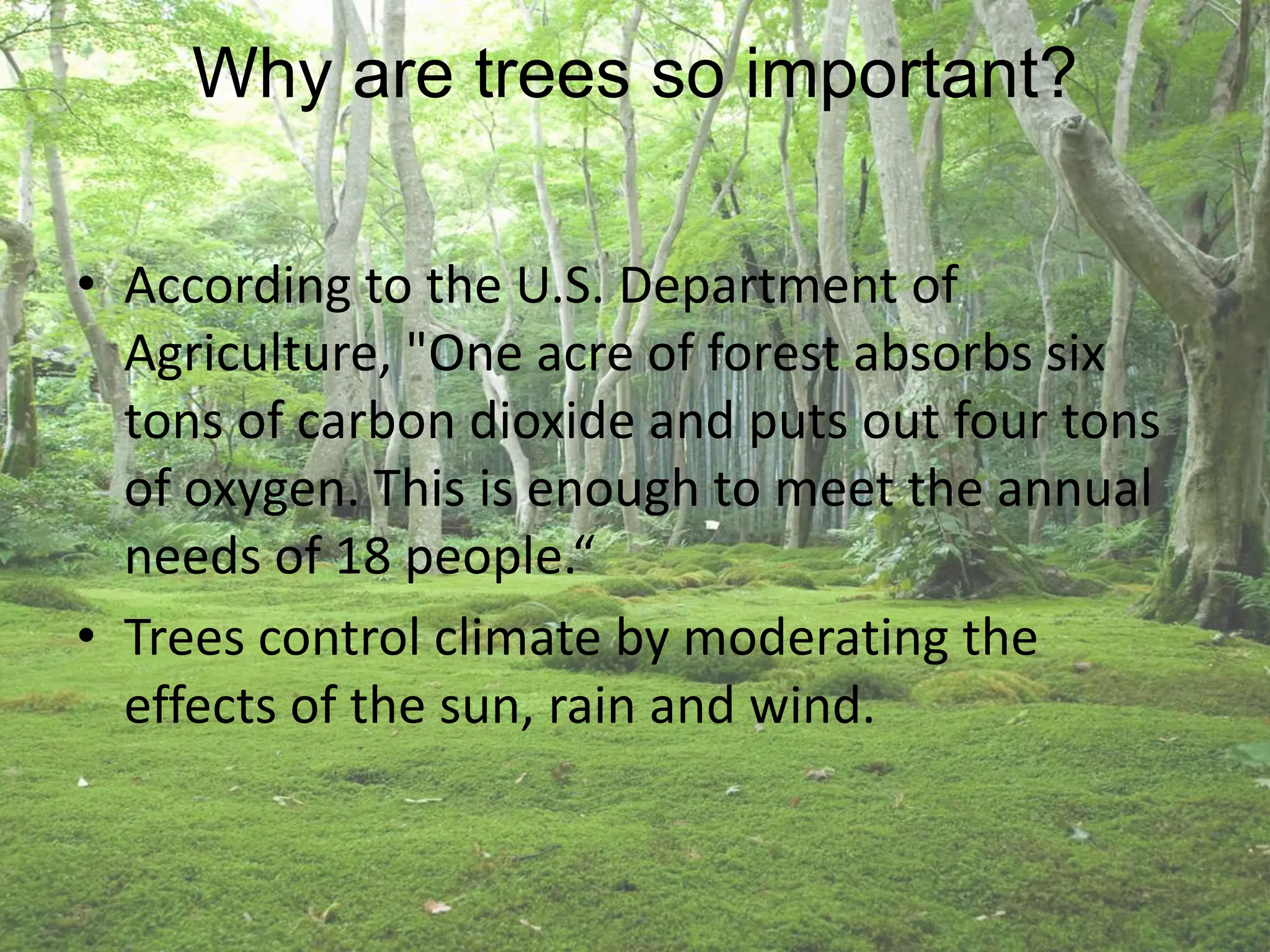 Why are trees so important?

• According to the U.S. Department of Agriculture, "One acre of forest absorbs six tons of carbon dioxide and puts out four tons of oxygen. This is enough to meet the annual needs of 18 people.“

• Trees control climate by moderating the effects of the sun, rain and wind.